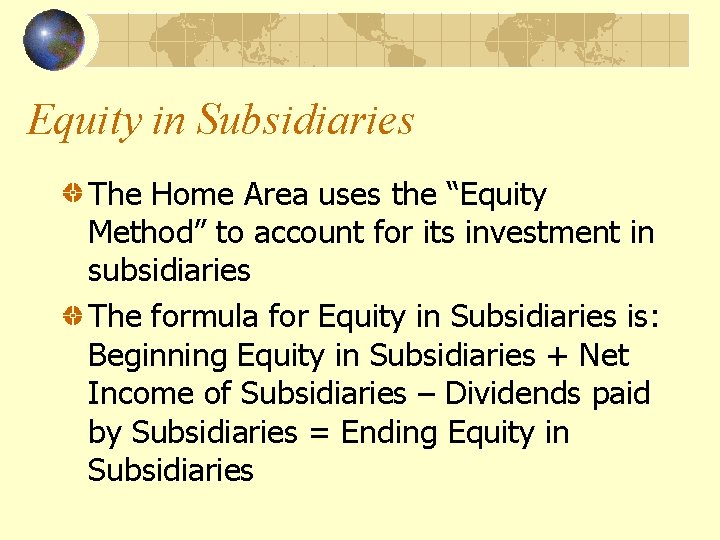 Equity in Subsidiaries

The Home Area uses the “Equity Method” to account for its investment in subsidiaries

The formula for Equity in Subsidiaries is: Beginning Equity in Subsidiaries + Net Income of Subsidiaries – Dividends paid by Subsidiaries = Ending Equity in Subsidiaries